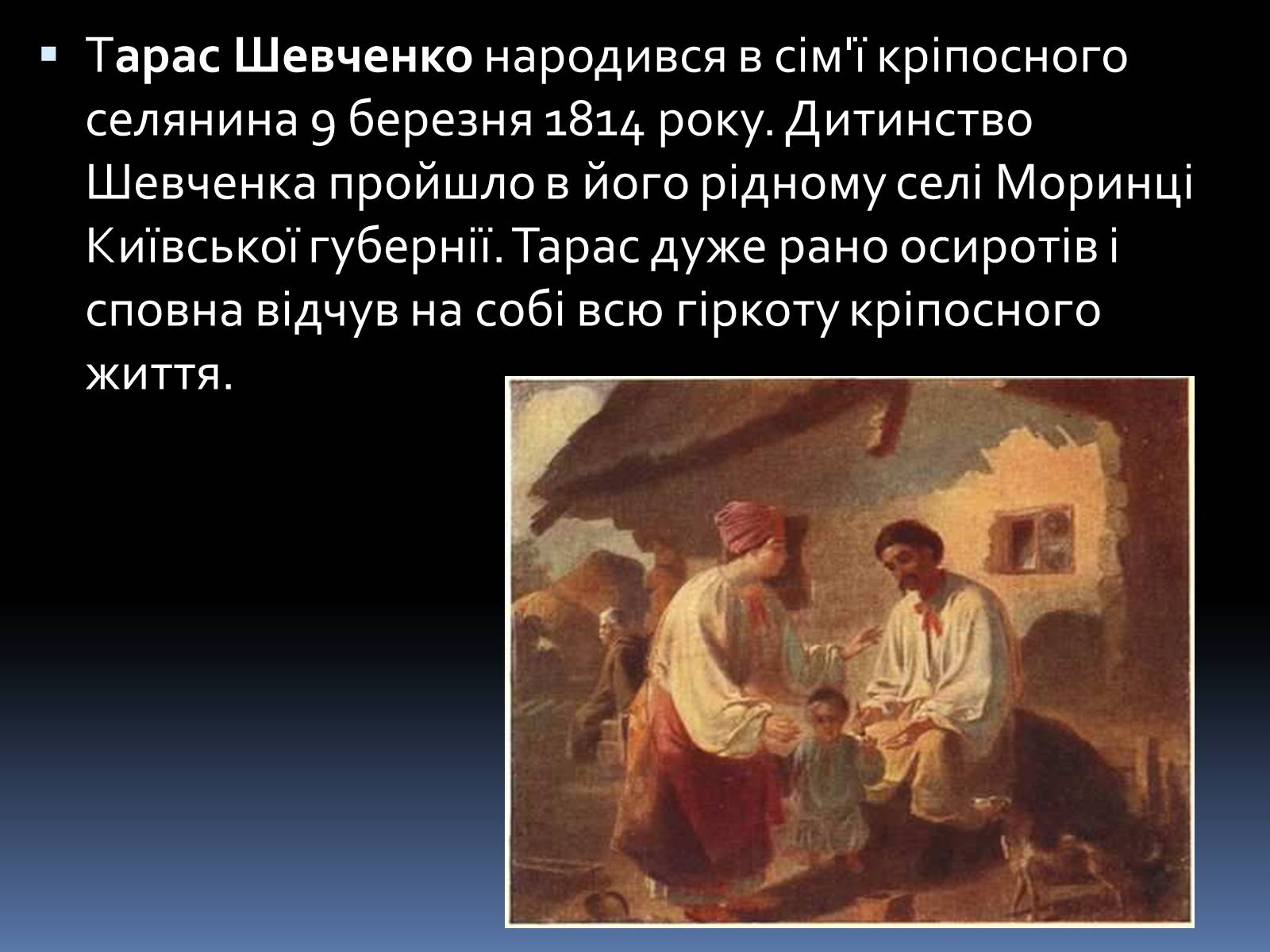 Тарас Шевченко народився в сім'ї кріпосного селянина 9 березня 1814 року. Дитинство Шевченка пройшло в його рідному селі Моринці Київської губернії. Тарас дуже рано осиротів і сповна відчув на собі всю гіркоту кріпосного життя.